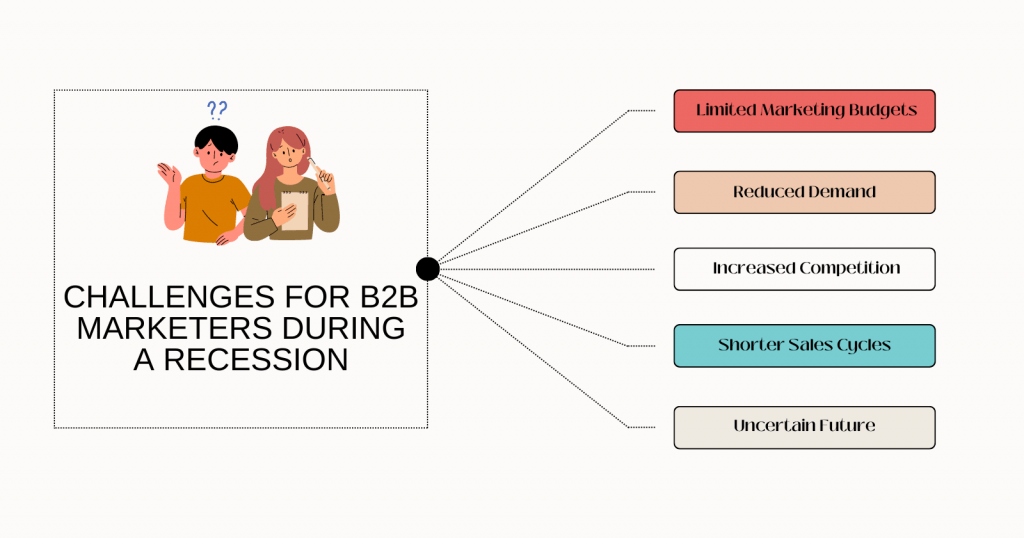 ??

CHALLENGES FOR B2B MARKETERS DURING A RECESSION

Limited Marketing Budgets

Reduced Demand

Increased Competition

Shorter Sales Cycles

Uncertain Future